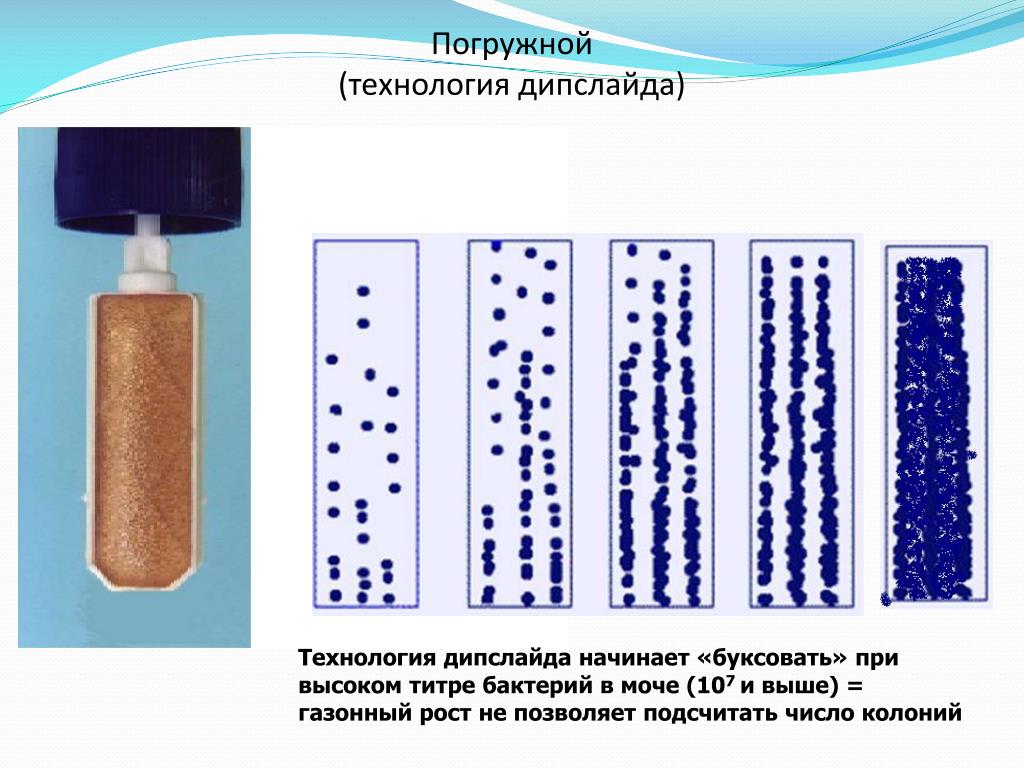 Погружной
(технология дипслайда)

Технология дипслайда начинает «буксовать» при высоком титре бактерий в моче ($10^7$ и выше) = газонный рост не позволяет подсчитать число колоний